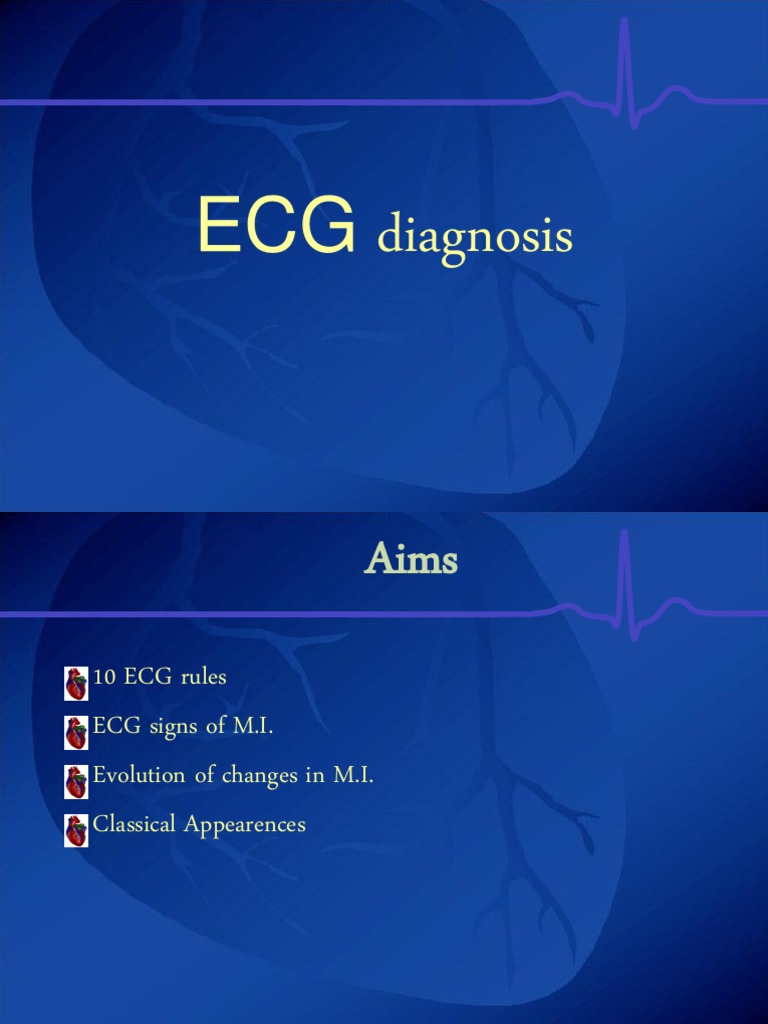 ECG diagnosis

Aims

10 ECG rules

ECG signs of M.I.

Evolution of changes in M.I.

Classical Appearences